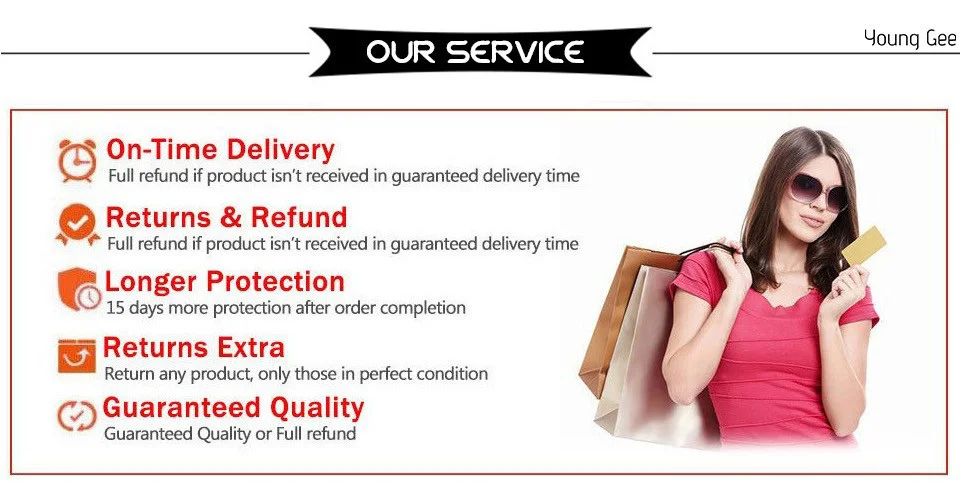 OUR SERVICE

Young Gee

On-Time Delivery
Full refund if product isn't received in guaranteed delivery time

Returns & Refund
Full refund if product isn't received in guaranteed delivery time

Longer Protection
15 days more protection after order completion

Returns Extra
Return any product, only those in perfect condition

Guaranteed Quality
Guaranteed Quality or Full refund